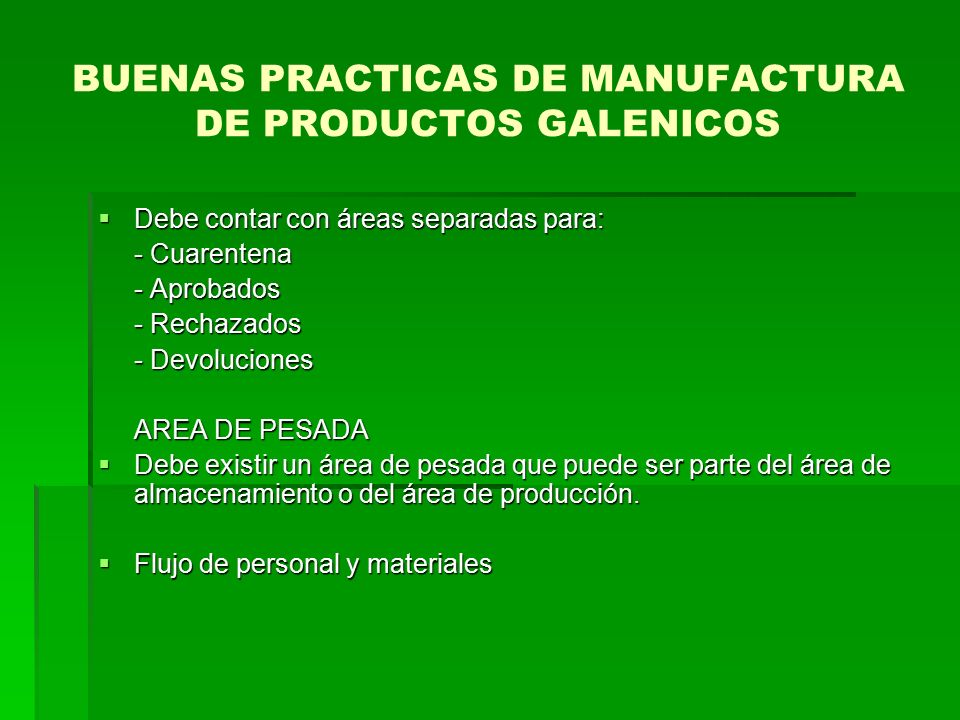 BUENAS PRACTICAS DE MANUFACTURA DE PRODUCTOS GALENICOS

▪ Debe contar con áreas separadas para:
- Cuarentena
- Aprobados
- Rechazados
- Devoluciones

AREA DE PESADA
▪ Debe existir un área de pesada que puede ser parte del área de almacenamiento o del área de producción.

▪ Flujo de personal y materiales